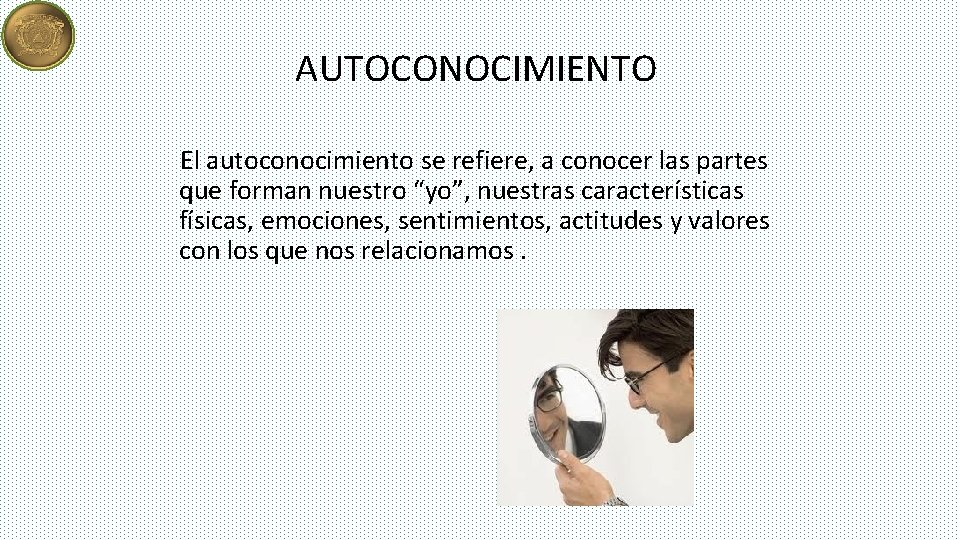 AUTOCONOCIMIENTO

El autoconocimiento se refiere, a conocer las partes que forman nuestro “yo”, nuestras características físicas, emociones, sentimientos, actitudes y valores con los que nos relacionamos .